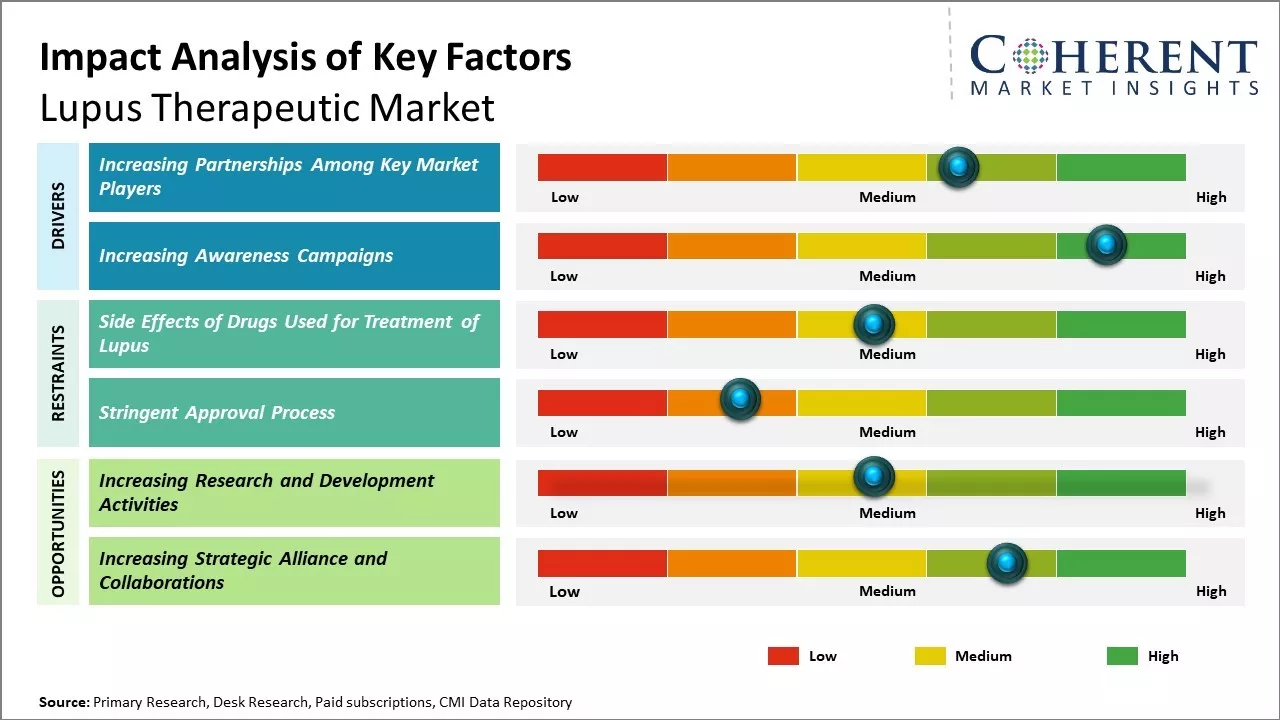 Impact Analysis of Key Factors
Lupus Therapeutic Market

COHERENT
MARKET INSIGHTS

DRIVERS

Increasing Partnerships Among Key Market Players
Low Medium High

Increasing Awareness Campaigns
Low Medium High

RESTRAINTS

Side Effects of Drugs Used for Treatment of Lupus
Low Medium High

Stringent Approval Process
Low Medium High

OPPORTUNITIES

Increasing Research and Development Activities
Low Medium High

Increasing Strategic Alliance and Collaborations
Low Medium High

Low Medium High

Source: Primary Research, Desk Research, Paid subscriptions, CMI Data Repository